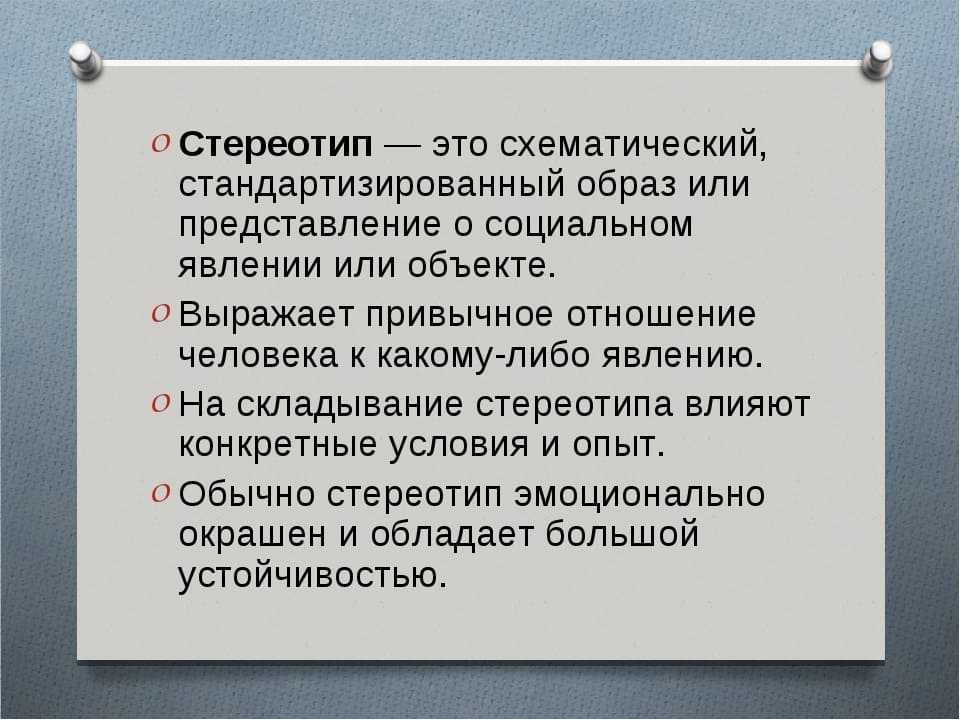 Стереотип — это схематический, стандартизированный образ или представление о социальном явлении или объекте.

Выражает привычное отношение человека к какому-либо явлению.

На складывание стереотипа влияют конкретные условия и опыт.

Обычно стереотип эмоционально окрашен и обладает большой устойчивостью.